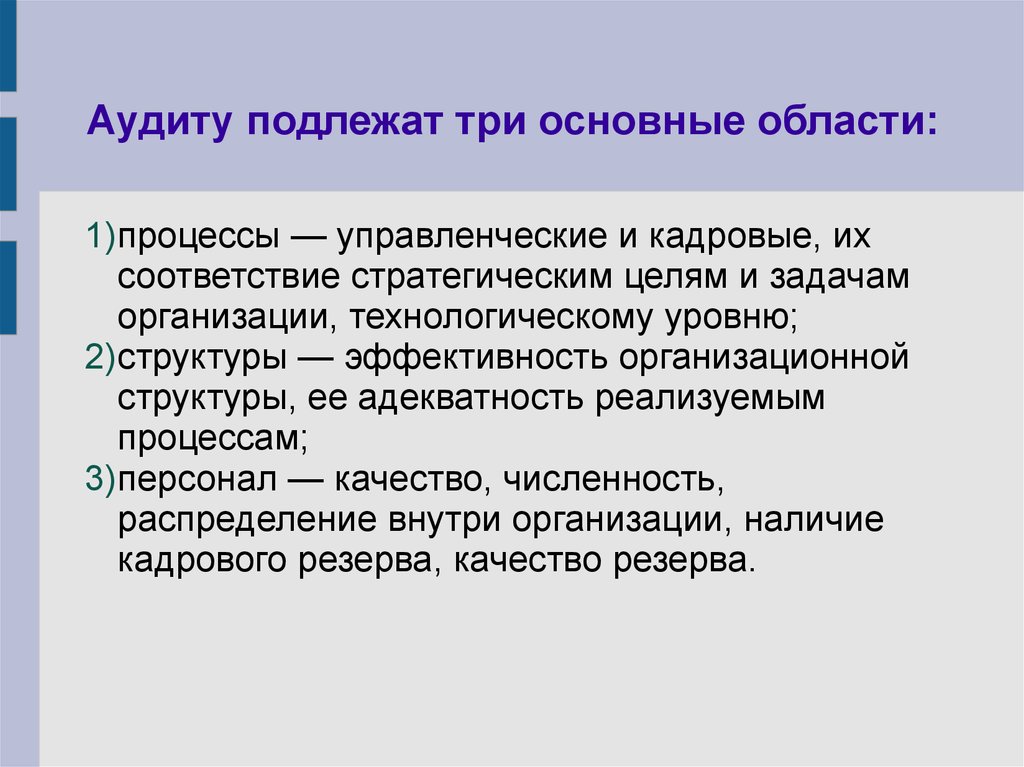 Аудиту подлежат три основные области:

1)процессы — управленческие и кадровые, их соответствие стратегическим целям и задачам организации, технологическому уровню;
2)структуры — эффективность организационной структуры, ее адекватность реализуемым процессам;
3)персонал — качество, численность, распределение внутри организации, наличие кадрового резерва, качество резерва.